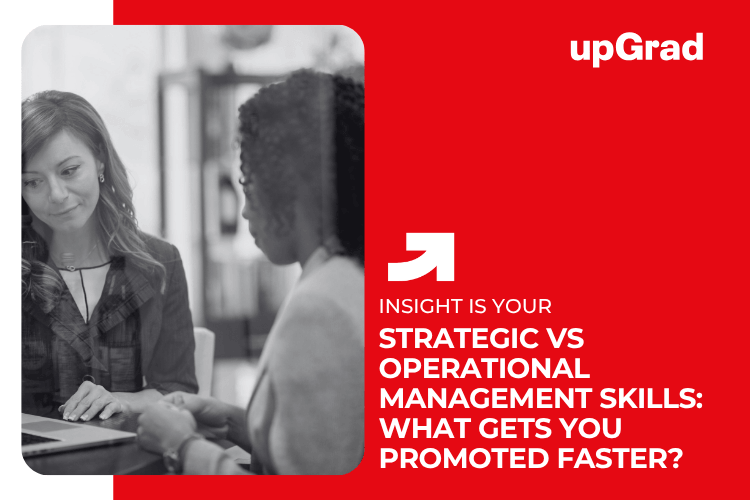 upGrad

INSIGHT IS YOUR

STRATEGIC VS OPERATIONAL MANAGEMENT SKILLS: WHAT GETS YOU PROMOTED FASTER?